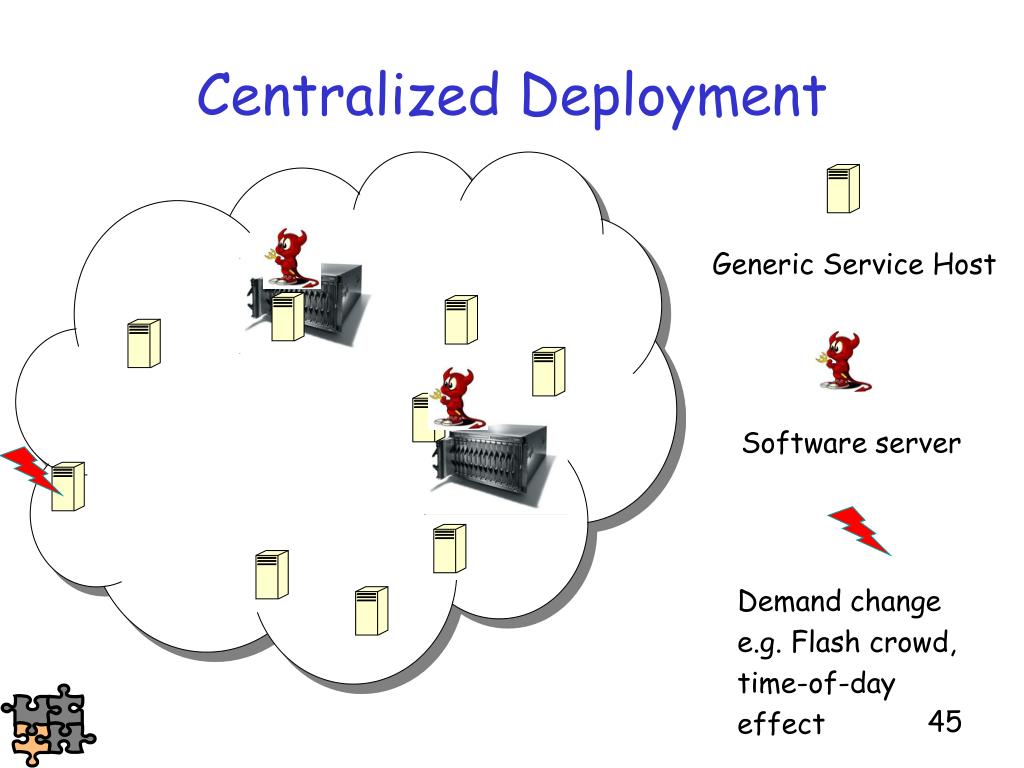 Centralized Deployment

Generic Service Host

Software server

Demand change e.g. Flash crowd, time-of-day effect

45